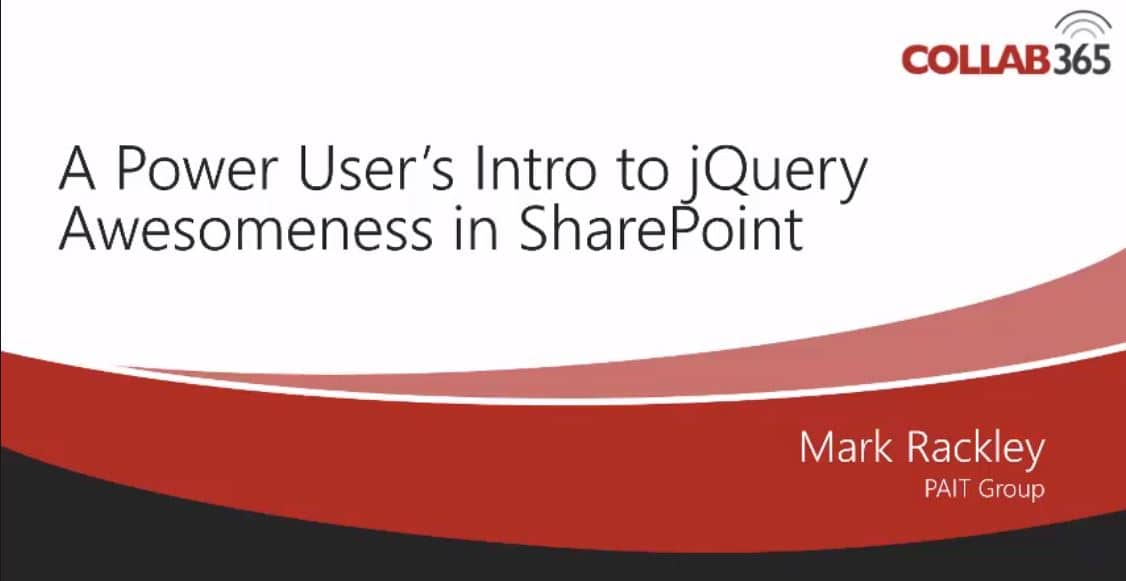 COLLAB365

A Power User's Intro to jQuery Awesomeness in SharePoint

Mark Rackley
PAIT Group